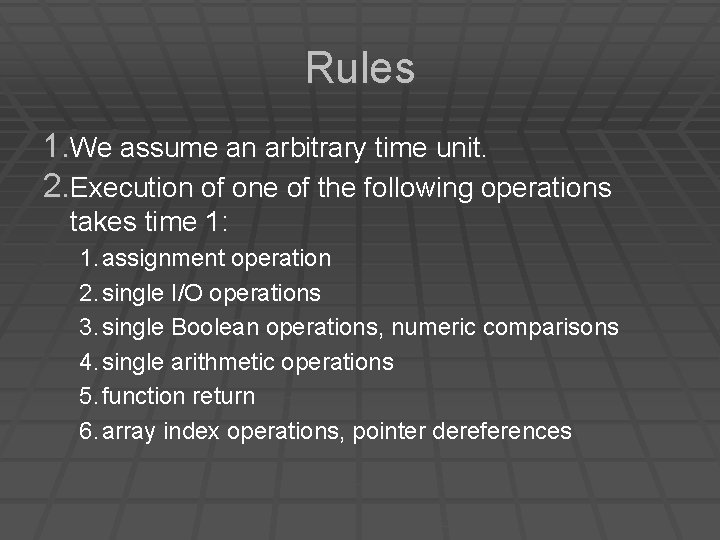 Rules

1. We assume an arbitrary time unit.
2. Execution of one of the following operations takes time 1:
 1. assignment operation
 2. single I/O operations
 3. single Boolean operations, numeric comparisons
 4. single arithmetic operations
 5. function return
 6. array index operations, pointer dereferences